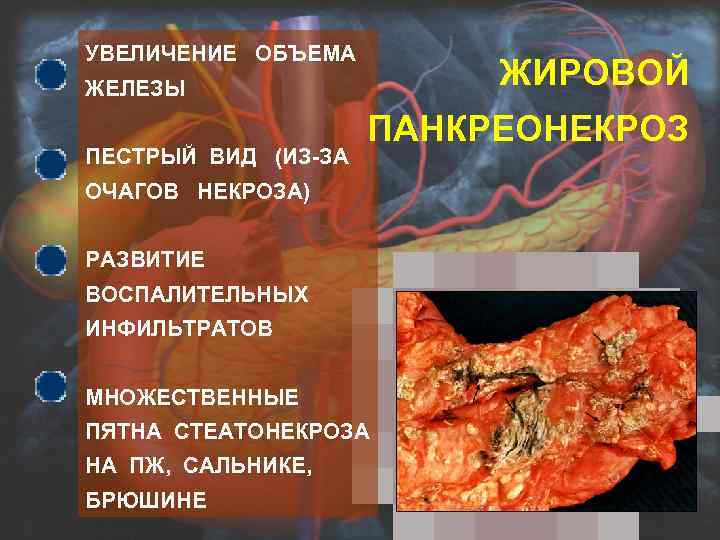 ЖИРОВОЙ ПАНКРЕОНЕКРОЗ

УВЕЛИЧЕНИЕ ОБЪЕМА ЖЕЛЕЗЫ

ПЕСТРЫЙ ВИД (ИЗ-ЗА ОЧАГОВ НЕКРОЗА)

РАЗВИТИЕ ВОСПАЛИТЕЛЬНЫХ ИНФИЛЬТРАТОВ

МНОЖЕСТВЕННЫЕ ПЯТНА СТЕАТОНЕКРОЗА НА ПЖ, САЛЬНИКЕ, БРЮШИНЕ